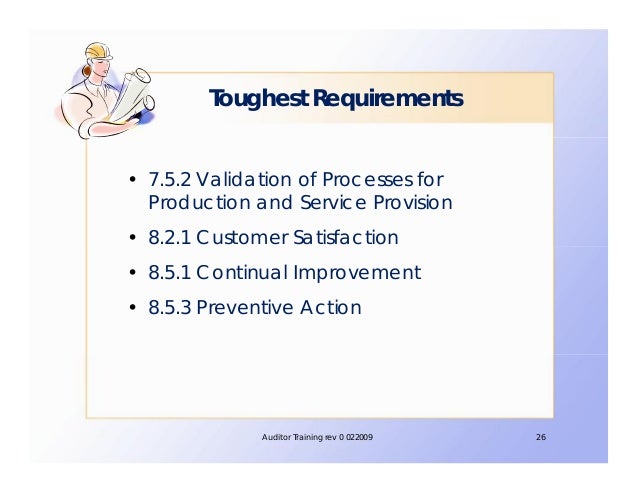 Toughest Requirements

• 7.5.2 Validation of Processes for Production and Service Provision
• 8.2.1 Customer Satisfaction
• 8.5.1 Continual Improvement
• 8.5.3 Preventive Action

Auditor Training rev 0 022009

26